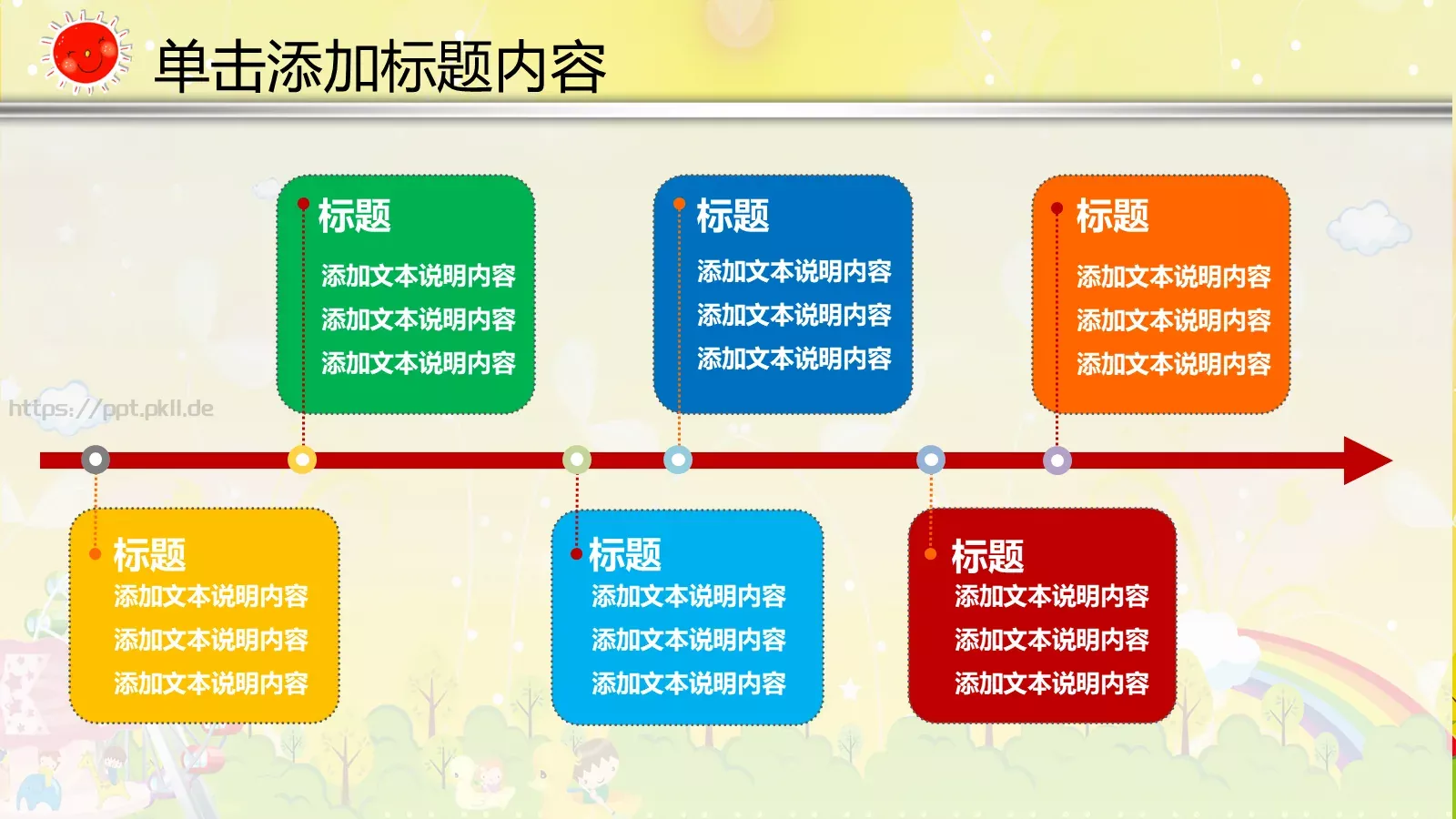 单击添加标题内容

标题
添加文本说明内容
添加文本说明内容
添加文本说明内容

标题
添加文本说明内容
添加文本说明内容
添加文本说明内容

标题
添加文本说明内容
添加文本说明内容
添加文本说明内容

https://ppt.pkll.de

标题
添加文本说明内容
添加文本说明内容
添加文本说明内容

标题
添加文本说明内容
添加文本说明内容
添加文本说明内容

标题
添加文本说明内容
添加文本说明内容
添加文本说明内容